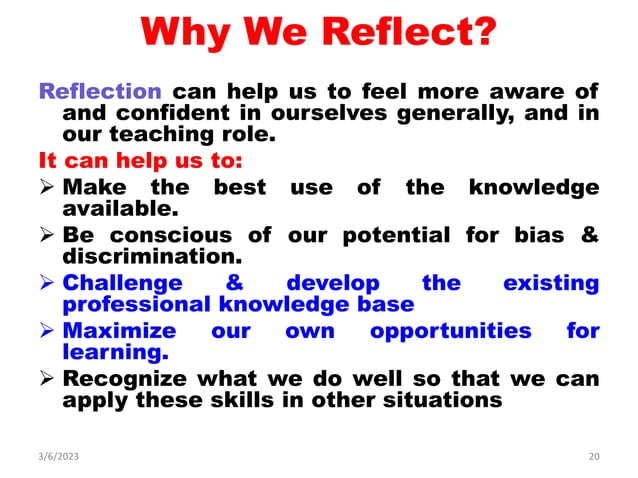 Why We Reflect?

Reflection can help us to feel more aware of and confident in ourselves generally, and in our teaching role.

It can help us to:

➢ Make the best use of the knowledge available.

➢ Be conscious of our potential for bias & discrimination.

➢ Challenge & develop the existing professional knowledge base

➢ Maximize our own opportunities for learning.

➢ Recognize what we do well so that we can apply these skills in other situations

3/6/2023

20